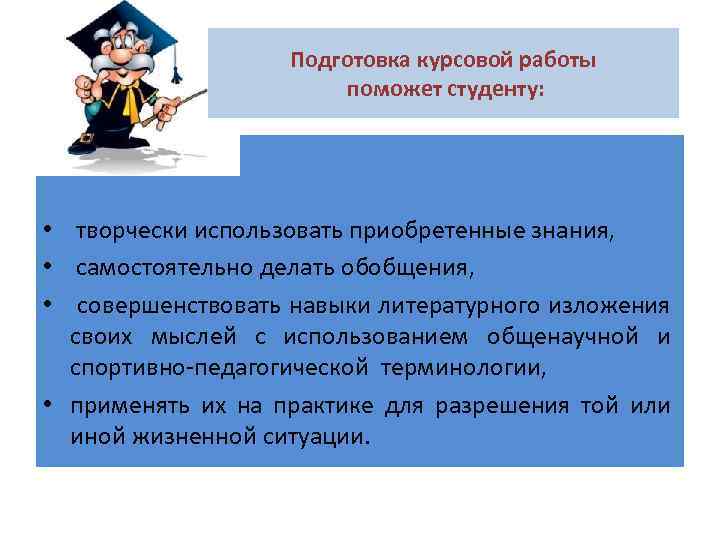 Подготовка курсовой работы поможет студенту:

• творчески использовать приобретенные знания,
• самостоятельно делать обобщения,
• совершенствовать навыки литературного изложения своих мыслей с использованием общенаучной и спортивно-педагогической терминологии,
• применять их на практике для разрешения той или иной жизненной ситуации.